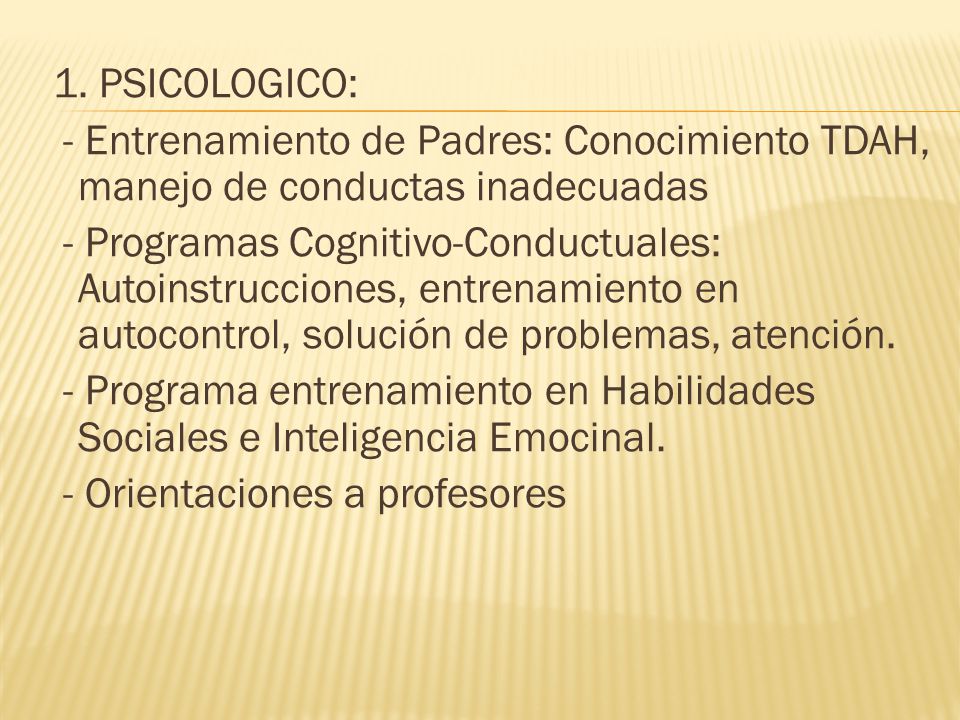 1. PSICOLOGICO:

- Entrenamiento de Padres: Conocimiento TDAH, manejo de conductas inadecuadas

- Programas Cognitivo-Conductuales: Autoinstrucciones, entrenamiento en autocontrol, solución de problemas, atención.

- Programa entrenamiento en Habilidades Sociales e Inteligencia Emocinal.

- Orientaciones a profesores